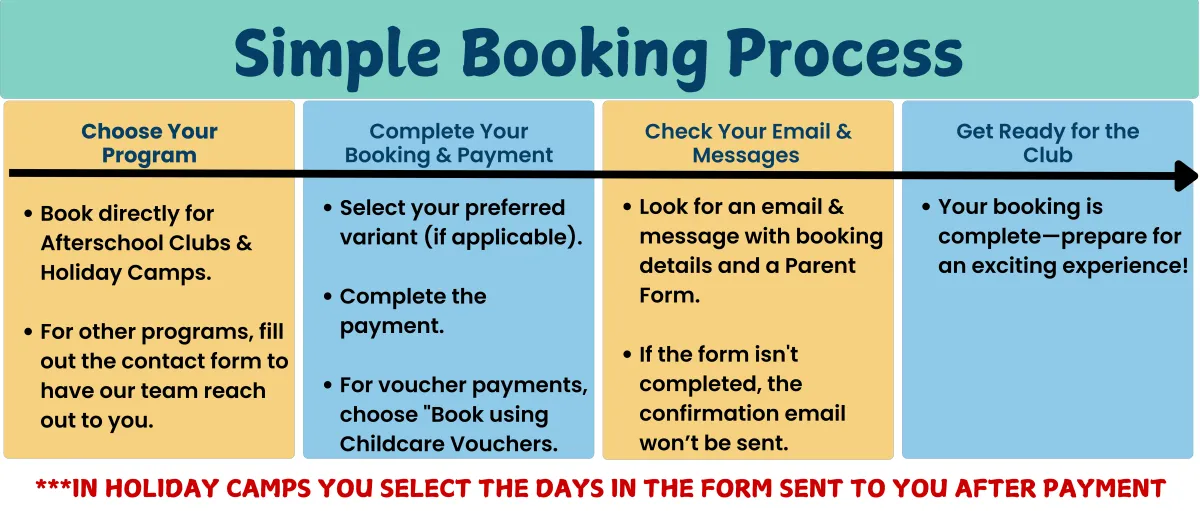 Simple Booking Process

Choose Your Program

• Book directly for Afterschool Clubs & Holiday Camps.

• For other programs, fill out the contact form to have our team reach out to you.

Complete Your Booking & Payment

• Select your preferred variant (if applicable).

• Complete the payment.

• For voucher payments, choose "Book using Childcare Vouchers.

Check Your Email & Messages

• Look for an email & message with booking details and a Parent Form.

• If the form isn't completed, the confirmation email won't be sent.

Get Ready for the Club

• Your booking is complete—prepare for an exciting experience!

***IN HOLIDAY CAMPS YOU SELECT THE DAYS IN THE FORM SENT TO YOU AFTER PAYMENT